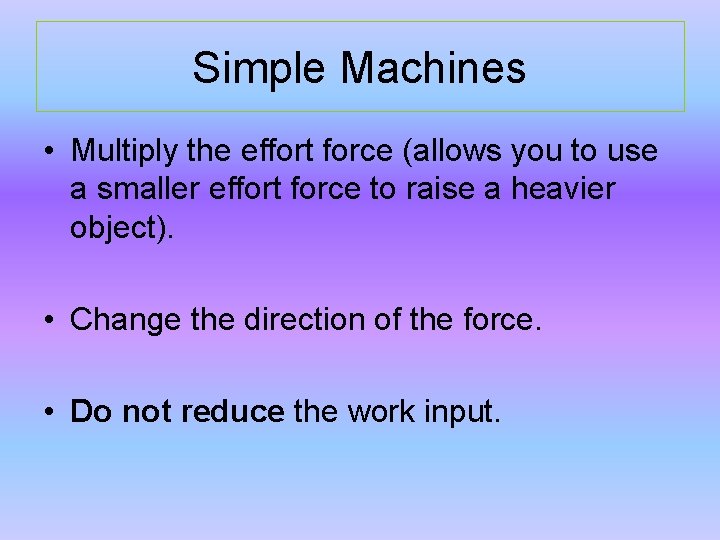 Simple Machines

• Multiply the effort force (allows you to use a smaller effort force to raise a heavier object).

• Change the direction of the force.

• Do not reduce the work input.